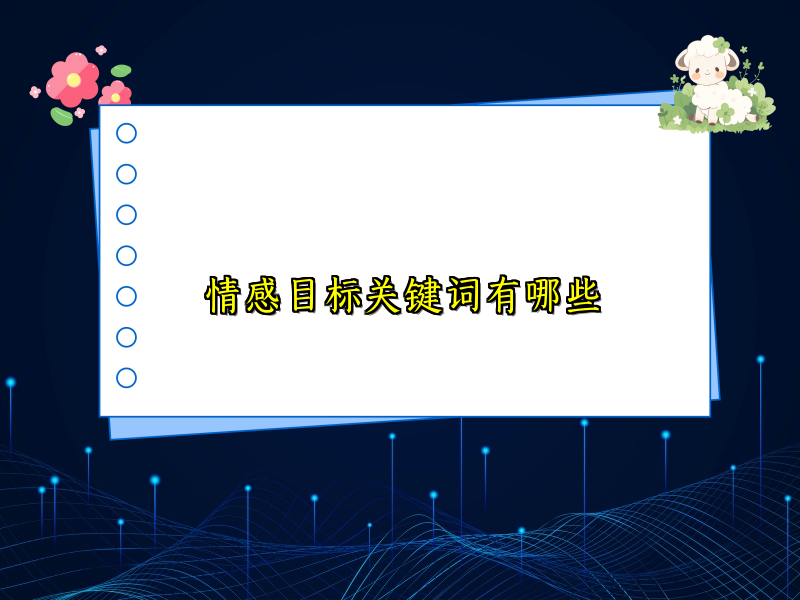 情感目标关键词有哪些